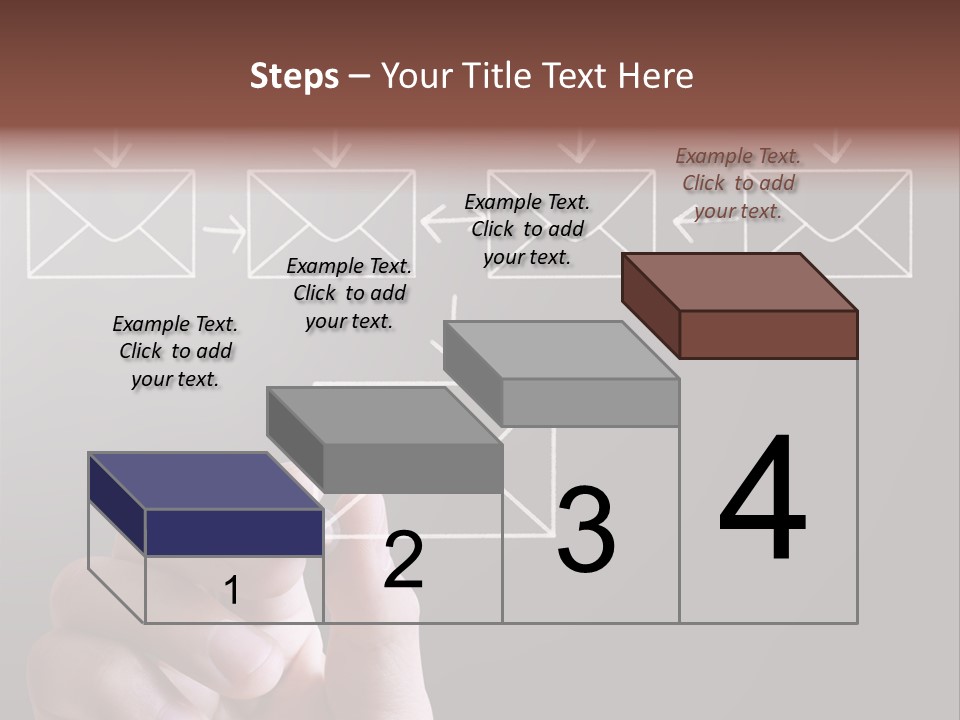 Steps – Your Title Text Here

Example Text. Click to add your text.

Example Text. Click to add your text.

Example Text. Click to add your text.

Example Text. Click to add your text.

1

2

3

4